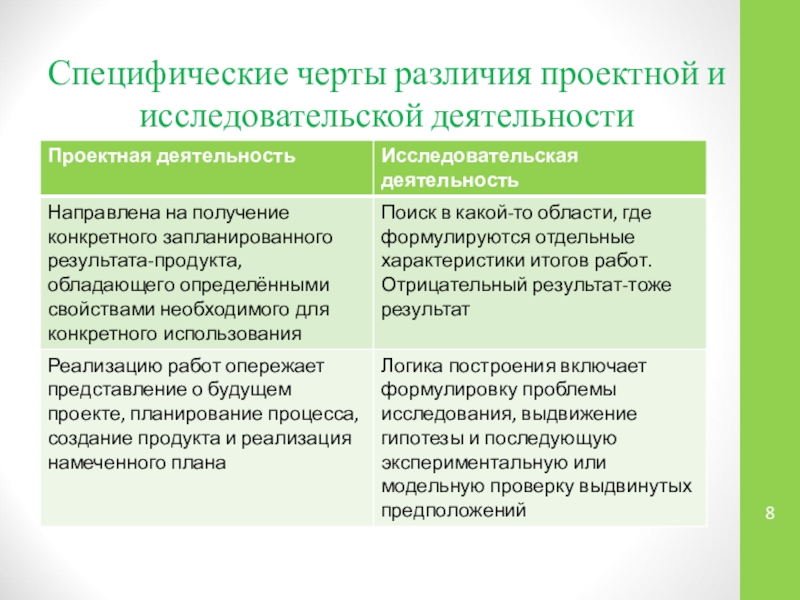 Специфические черты различия проектной и исследовательской деятельности

| Проектная деятельность | Исследовательская деятельность |
|---|---|
| Направлена на получение конкретного запланированного результата-продукта, обладающего определёнными свойствами необходимого для конкретного использования | Поиск в какой-то области, где формулируются отдельные характеристики итогов работ. Отрицательный результат-тоже результат |
| Реализацию работ опережает представление о будущем проекте, планирование процесса, создание продукта и реализация намеченного плана | Логика построения включает формулировку проблемы исследования, выдвижение гипотезы и последующую экспериментальную или модельную проверку выдвинутых предположений |

8